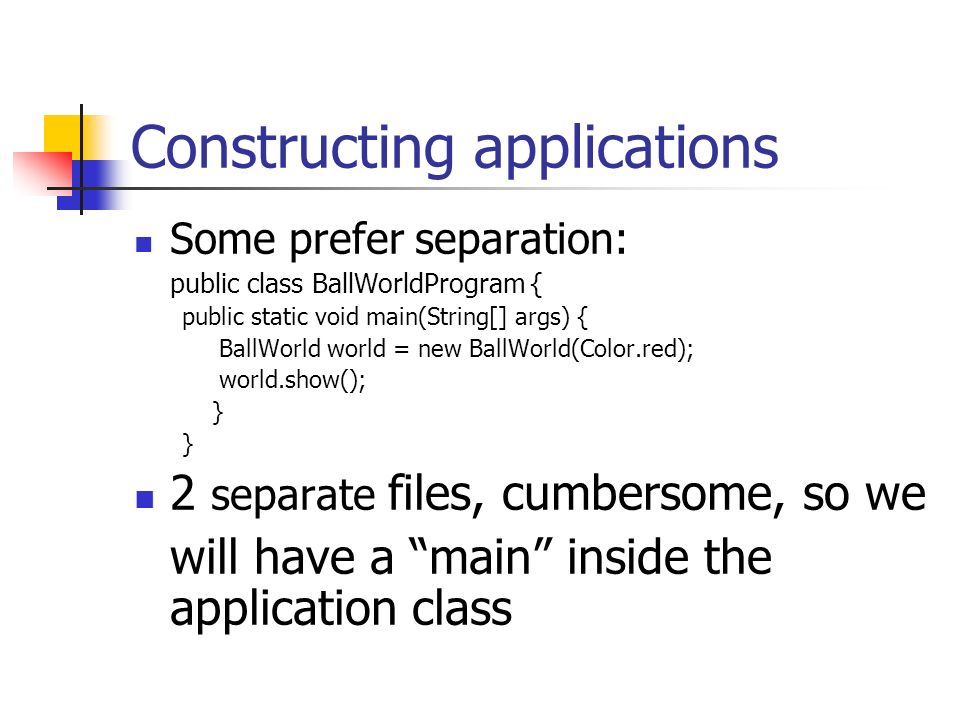 Constructing applications

Some prefer separation:
public class BallWorldProgram {
  public static void main(String[] args) {
    BallWorld world = new BallWorld(Color.red);
    world.show();
   }
 }

2 separate files, cumbersome, so we will have a “main” inside the application class